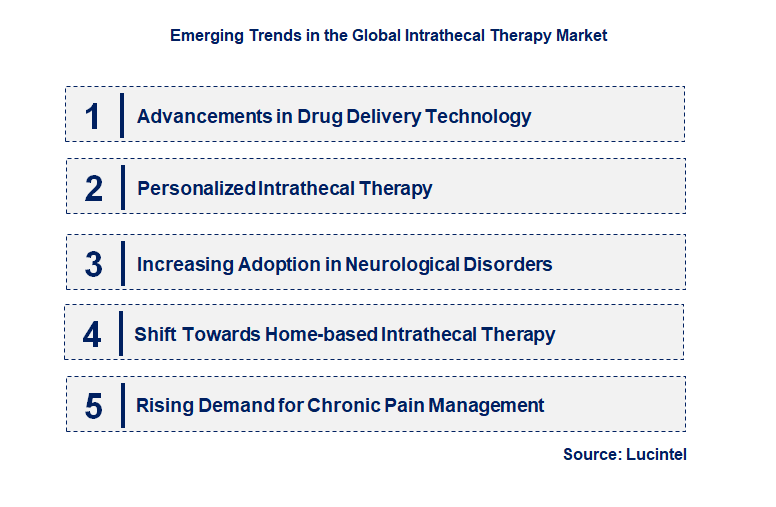 Emerging Trends in the Global Intrathecal Therapy Market

1 Advancements in Drug Delivery Technology

2 Personalized Intrathecal Therapy

3 Increasing Adoption in Neurological Disorders

4 Shift Towards Home-based Intrathecal Therapy

5 Rising Demand for Chronic Pain Management

Source: Lucintel